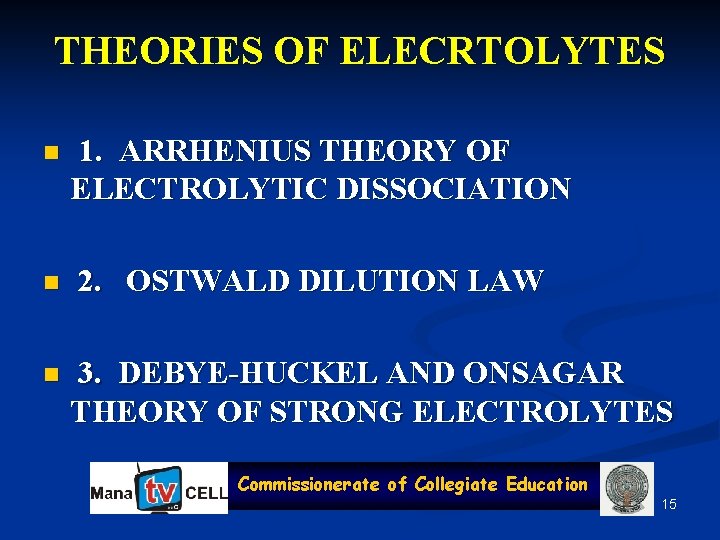 THEORIES OF ELECRTOLYTES

1. ARRHENIUS THEORY OF ELECTROLYTIC DISSOCIATION

2. OSTWALD DILUTION LAW

3. DEBYE-HUCKEL AND ONSAGAR THEORY OF STRONG ELECTROLYTES

Mana tv CELL Commissionerate of Collegiate Education

15